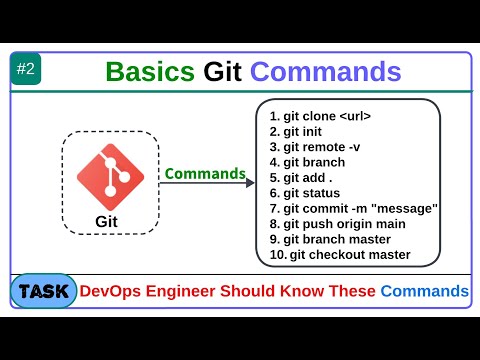 #2

Basics Git Commands

Git

Commands

1. git clone <url>
2. git init
3. git remote -v
4. git branch
5. git add .
6. git status
7. git commit -m "message"
8. git push origin main
9. git branch master
10. git checkout master

TASK DevOps Engineer Should Know These Commands